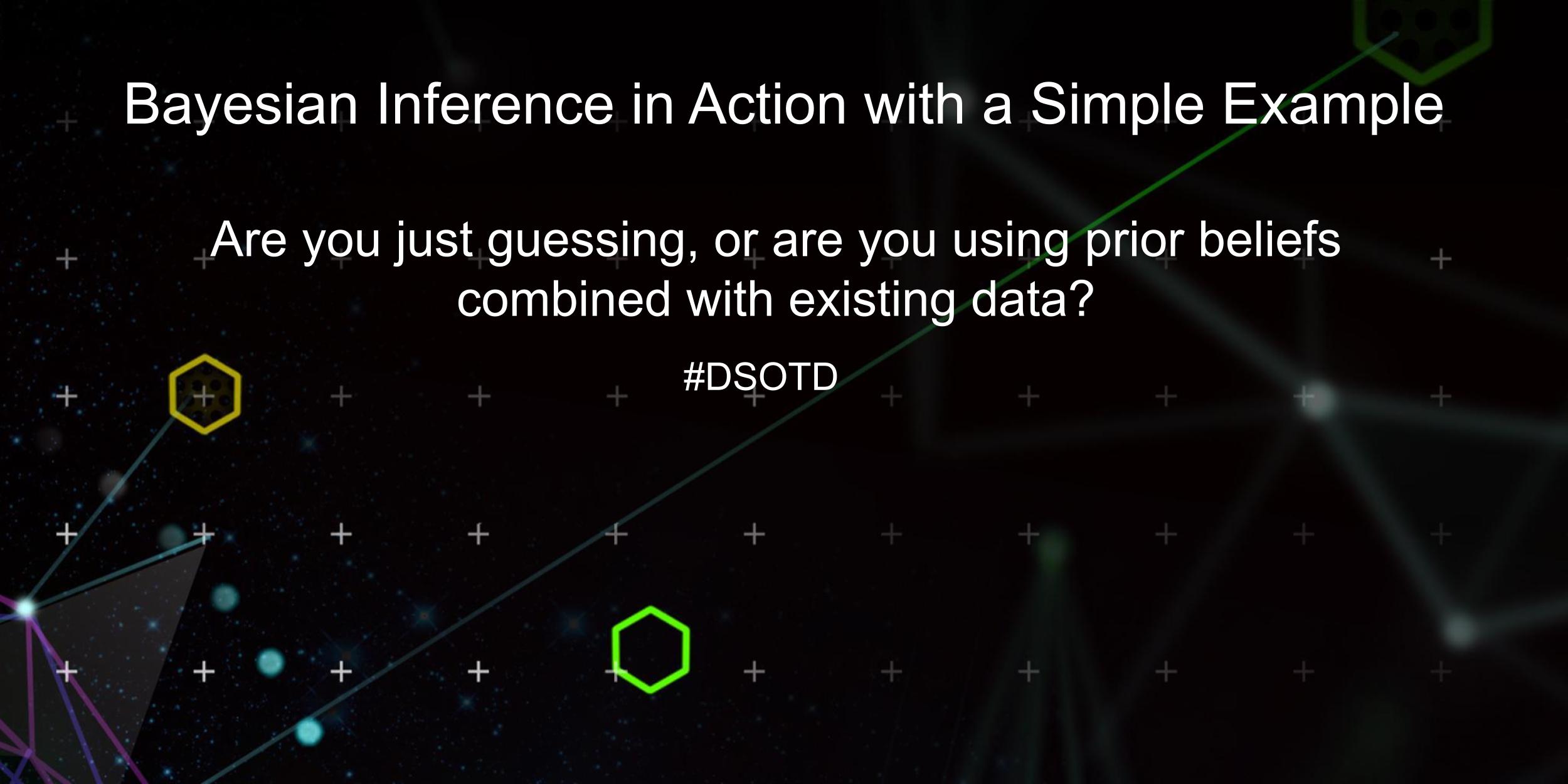 Bayesian Inference in Action with a Simple Example

Are you just guessing, or are you using prior beliefs combined with existing data?

#DSOTD